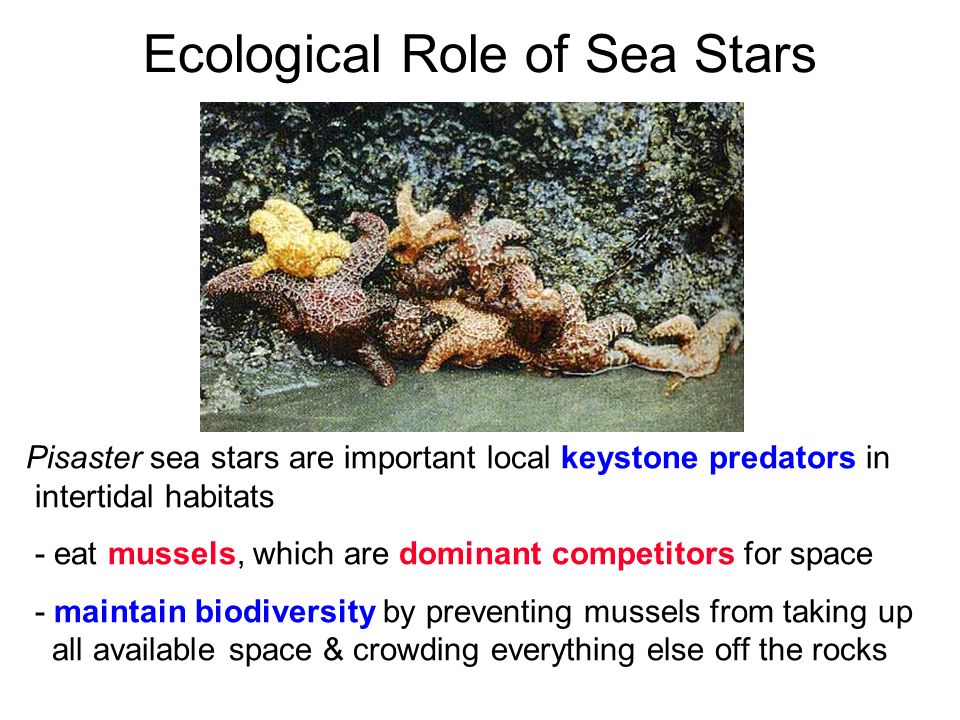 Ecological Role of Sea Stars

Pisaster sea stars are important local keystone predators in intertidal habitats

- eat mussels, which are dominant competitors for space

- maintain biodiversity by preventing mussels from taking up all available space & crowding everything else off the rocks